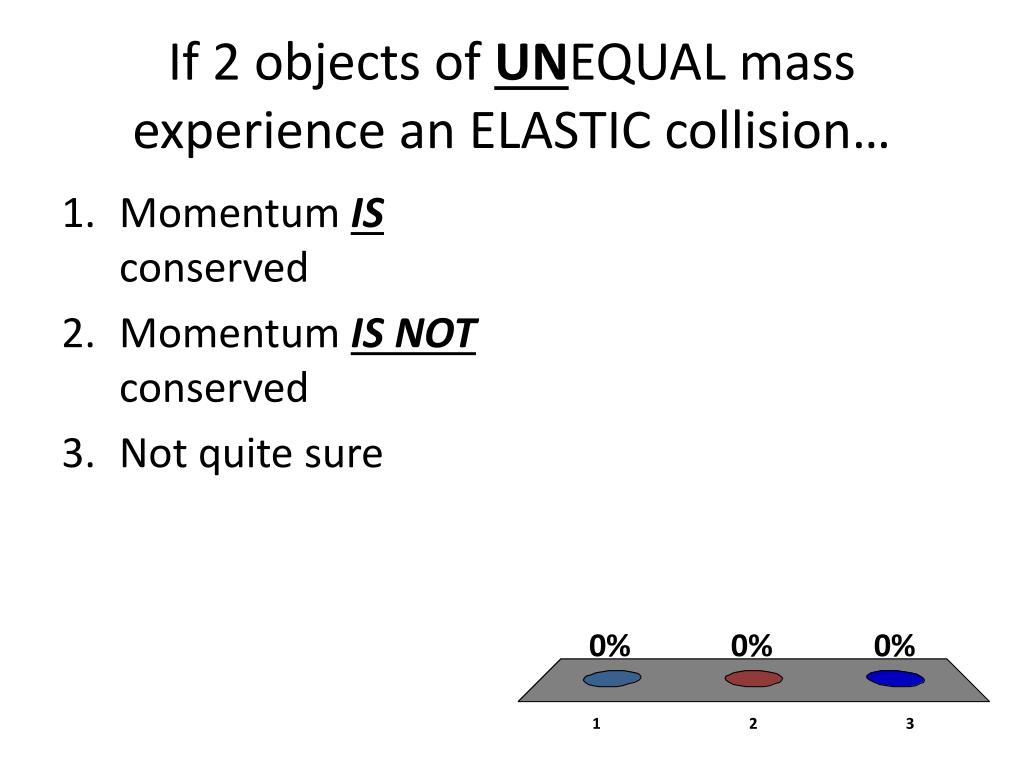 If 2 objects of UNEQUAL mass experience an ELASTIC collision…

1. Momentum IS conserved
2. Momentum IS NOT conserved
3. Not quite sure

0% 0% 0%

1 2 3